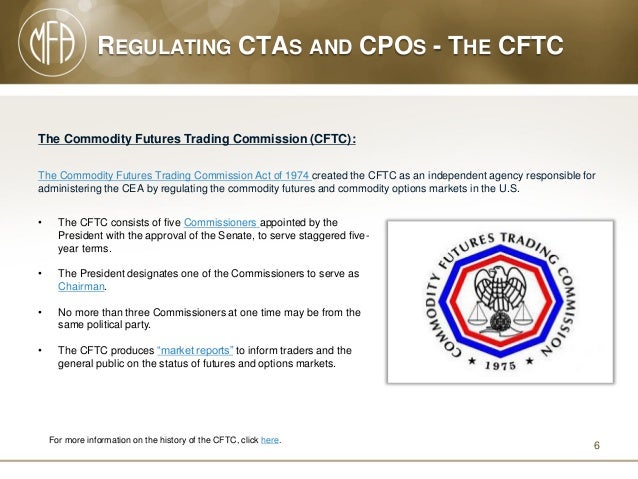 MFA

REGULATING CTAS AND CPOS - THE CFTC

The Commodity Futures Trading Commission (CFTC):

The Commodity Futures Trading Commission Act of 1974 created the CFTC as an independent agency responsible for administering the CEA by regulating the commodity futures and commodity options markets in the U.S.

• The CFTC consists of five Commissioners appointed by the President with the approval of the Senate, to serve staggered five-year terms.

• The President designates one of the Commissioners to serve as Chairman.

• No more than three Commissioners at one time may be from the same political party.

• The CFTC produces "market reports" to inform traders and the general public on the status of futures and options markets.

COMMODITY FUTURES TRADING COMMISSION
★ 1975 ★

For more information on the history of the CFTC, click here.

6